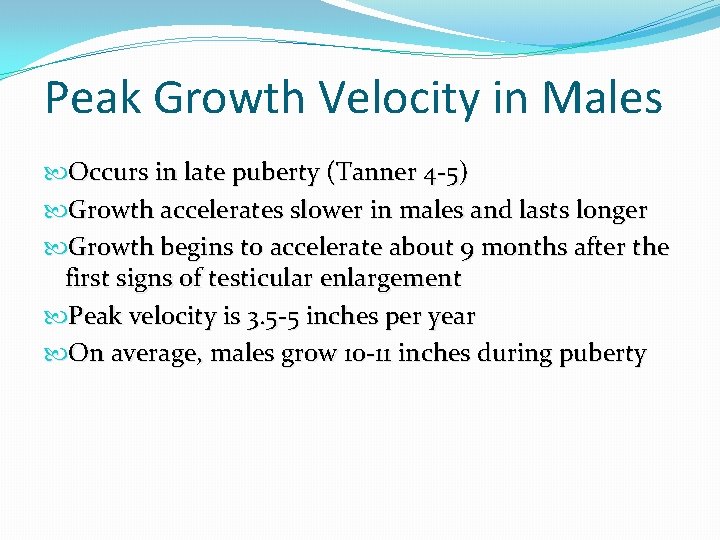 Peak Growth Velocity in Males

Occurs in late puberty (Tanner 4-5)

Growth accelerates slower in males and lasts longer

Growth begins to accelerate about 9 months after the first signs of testicular enlargement

Peak velocity is 3.5-5 inches per year

On average, males grow 10-11 inches during puberty